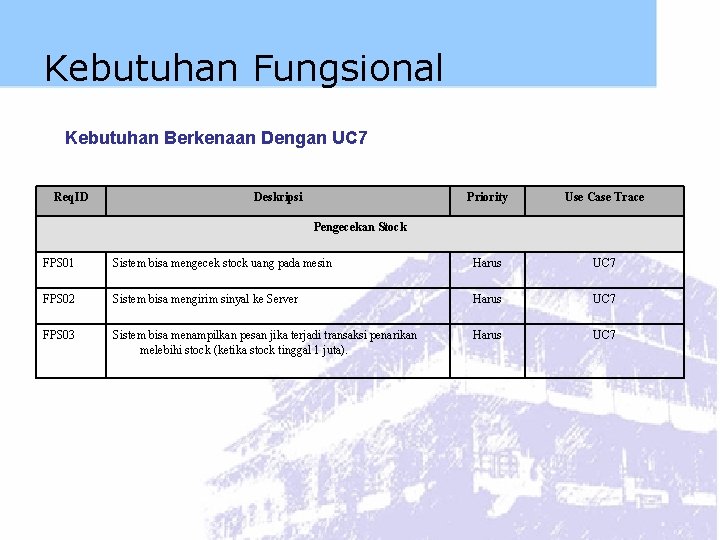 Kebutuhan Fungsional

Kebutuhan Berkenaan Dengan UC7

| ReqID | Deskripsi | Priority | Use Case Trace |
|---|---|---|---|
| Pengecekan Stock | | | |
| FPS01 | Sistem bisa mengecek stock uang pada mesin | Harus | UC7 |
| FPS02 | Sistem bisa mengirim sinyal ke Server | Harus | UC7 |
| FPS03 | Sistem bisa menampilkan pesan jika terjadi transaksi penarikan melebihi stock (ketika stock tinggal 1 juta). | Harus | UC7 |